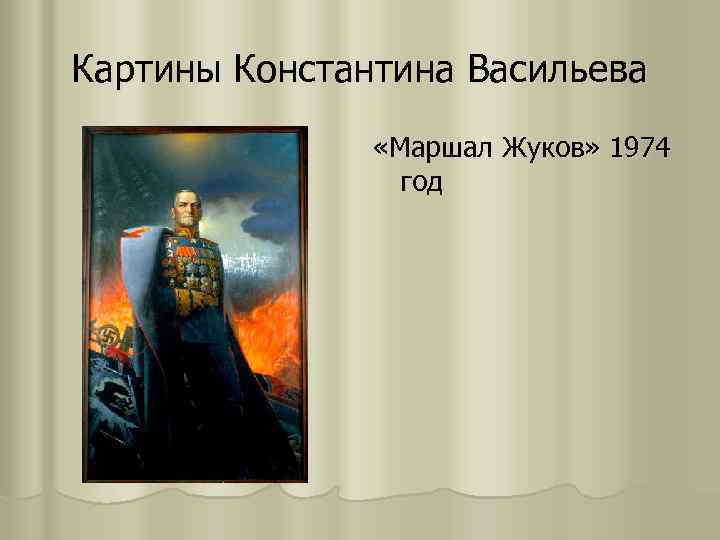 Картины Константина Васильева

«Маршал Жуков» 1974 год